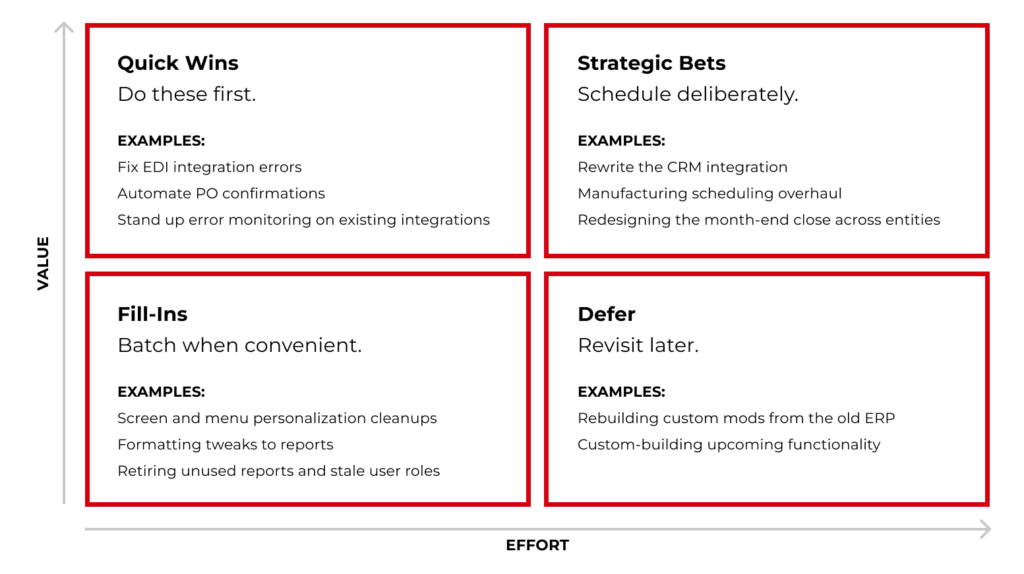 VALUE

Quick Wins
Do these first.

EXAMPLES:
Fix EDI integration errors
Automate PO confirmations
Stand up error monitoring on existing integrations

Strategic Bets
Schedule deliberately.

EXAMPLES:
Rewrite the CRM integration
Manufacturing scheduling overhaul
Redesigning the month-end close across entities

Fill-Ins
Batch when convenient.

EXAMPLES:
Screen and menu personalization cleanups
Formatting tweaks to reports
Retiring unused reports and stale user roles

Defer
Revisit later.

EXAMPLES:
Rebuilding custom mods from the old ERP
Custom-building upcoming functionality

EFFORT